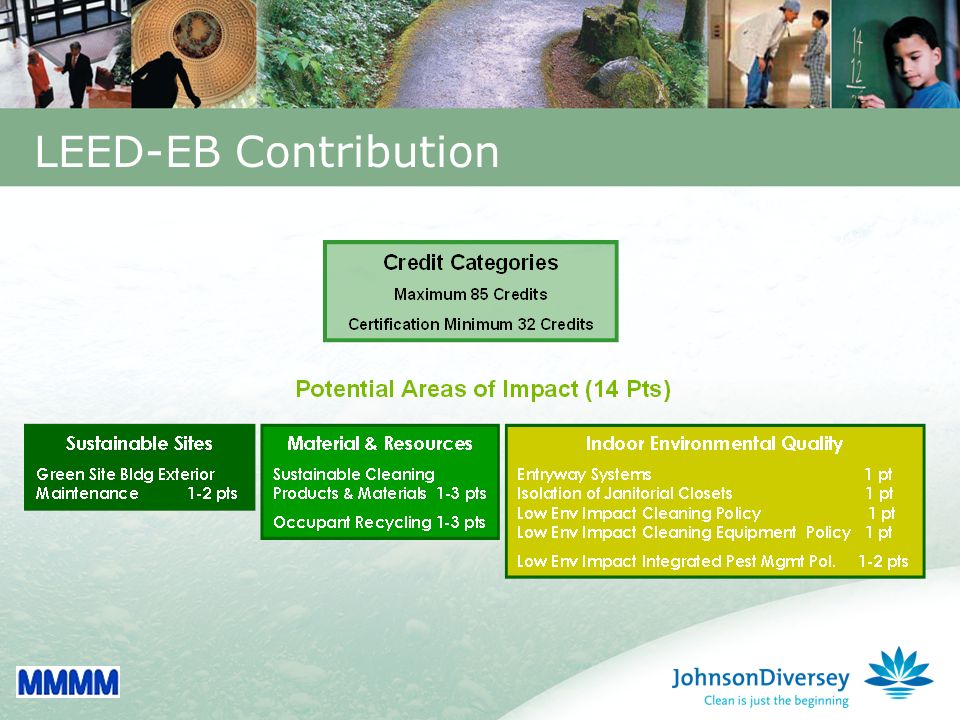 14
12

LEED-EB Contribution

Credit Categories
Maximum 85 Credits
Certification Minimum 32 Credits

Potential Areas of Impact (14 Pts)

Sustainable Sites
Green Site Bldg Exterior Maintenance 1-2 pts

Material & Resources
Sustainable Cleaning Products & Materials 1-3 pts
Occupant Recycling 1-3 pts

Indoor Environmental Quality
Entryway Systems 1 pt
Isolation of Janitorial Closets 1 pt
Low Env Impact Cleaning Policy 1 pt
Low Env Impact Cleaning Equipment Policy 1 pt
Low Env Impact Integrated Pest Mgmt Pol. 1-2 pts

MMMM

JohnsonDiversey
Clean is just the beginning